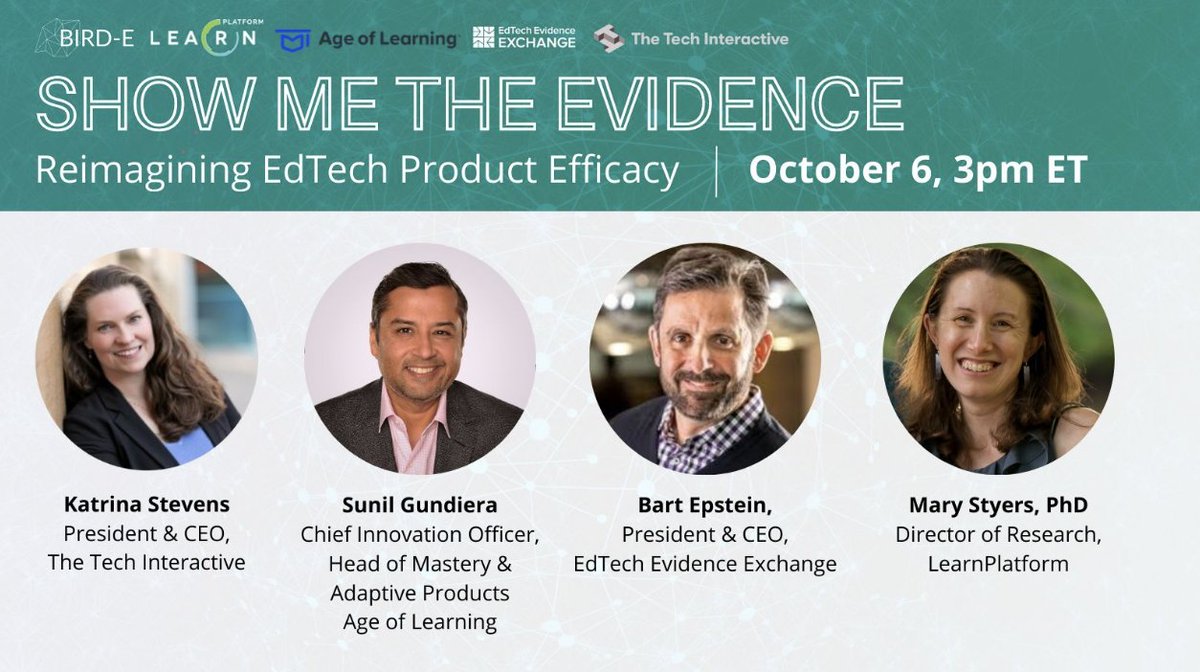 BIRD-E LEARN PLATFORM Age of Learning EdTech Evidence EXCHANGE The Tech Interactive

SHOW ME THE EVIDENCE

Reimagining EdTech Product Efficacy | October 6, 3pm ET

Katrina Stevens
President & CEO,
The Tech Interactive

Sunil Gundiera
Chief Innovation Officer,
Head of Mastery & Adaptive Products
Age of Learning

Bart Epstein,
President & CEO,
EdTech Evidence Exchange

Mary Styers, PhD
Director of Research,
LearnPlatform